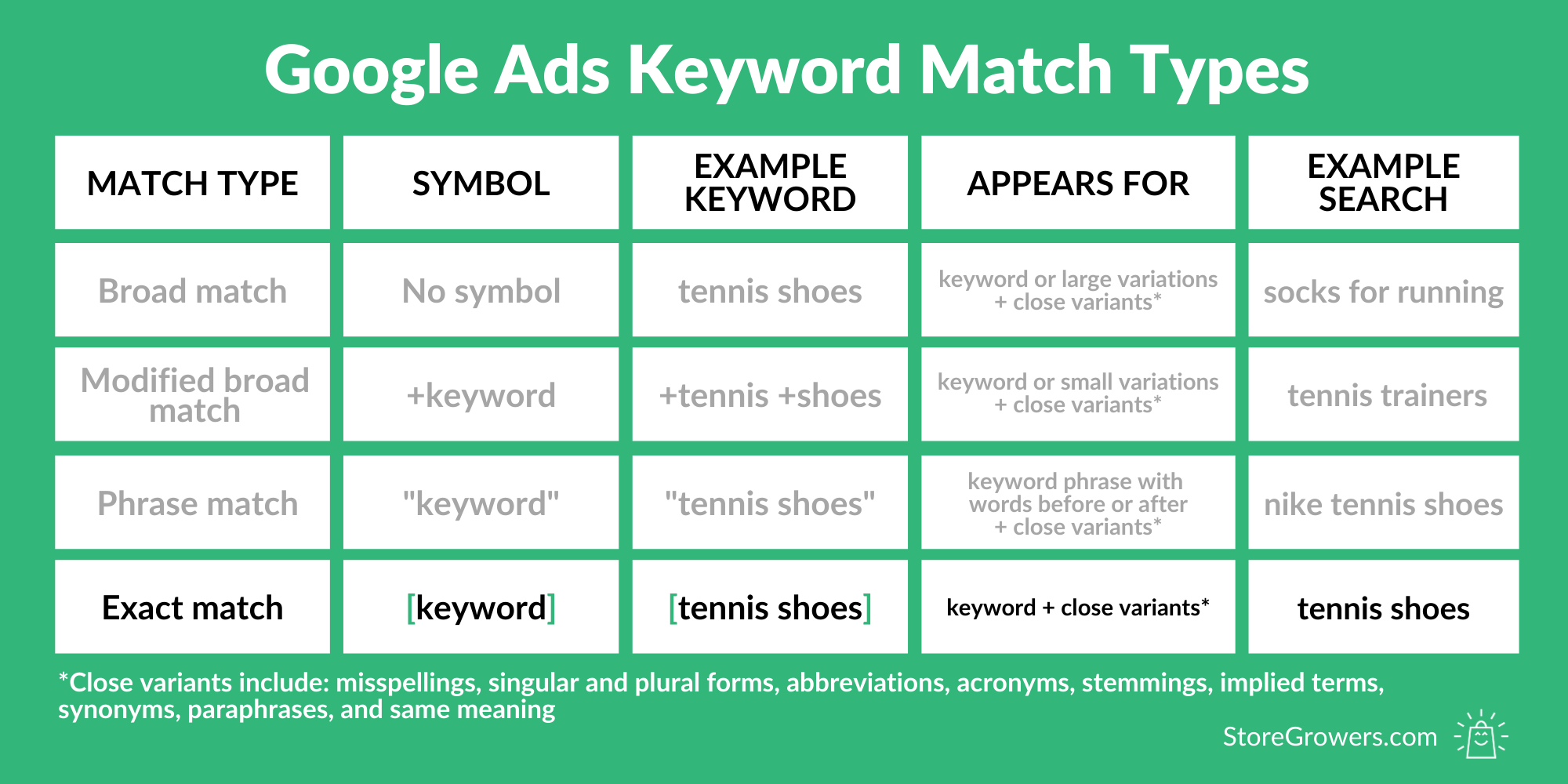 Google Ads Keyword Match Types

| MATCH TYPE | SYMBOL | EXAMPLE KEYWORD | APPEARS FOR | EXAMPLE SEARCH |
|---|---|---|---|---|
| Broad match | No symbol | tennis shoes | keyword or large variations + close variants* | socks for running |
| Modified broad match | +keyword | +tennis +shoes | keyword or small variations + close variants* | tennis trainers |
| Phrase match | "keyword" | "tennis shoes" | keyword phrase with words before or after + close variants* | nike tennis shoes |
| Exact match | [keyword] | [tennis shoes] | keyword + close variants* | tennis shoes |

*Close variants include: misspellings, singular and plural forms, abbreviations, acronyms, stemmings, implied terms, synonyms, paraphrases, and same meaning

StoreGrowers.com